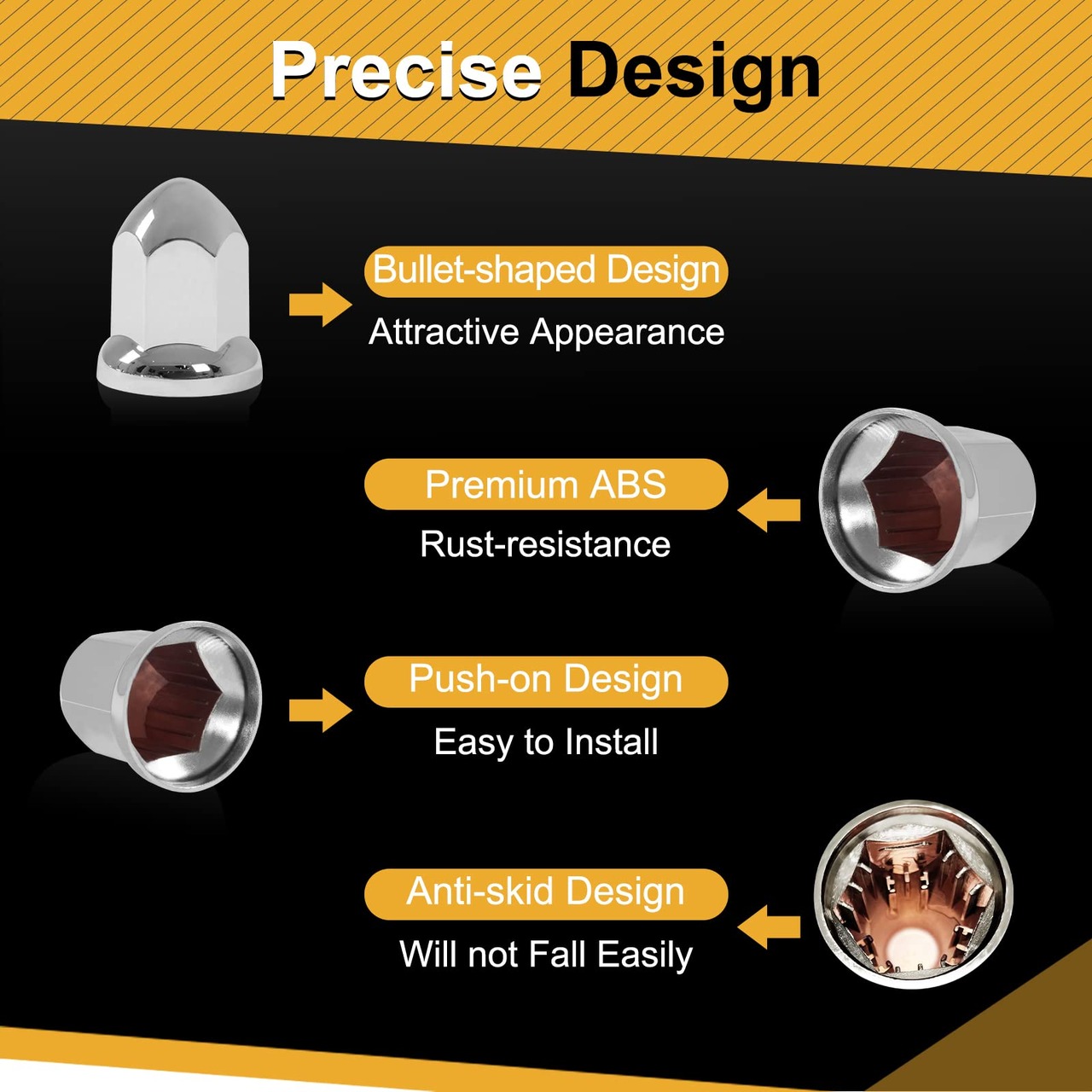 Precise Design

Bullet-shaped Design
Attractive Appearance

Premium ABS
Rust-resistance

Push-on Design
Easy to Install

Anti-skid Design
Will not Fall Easily